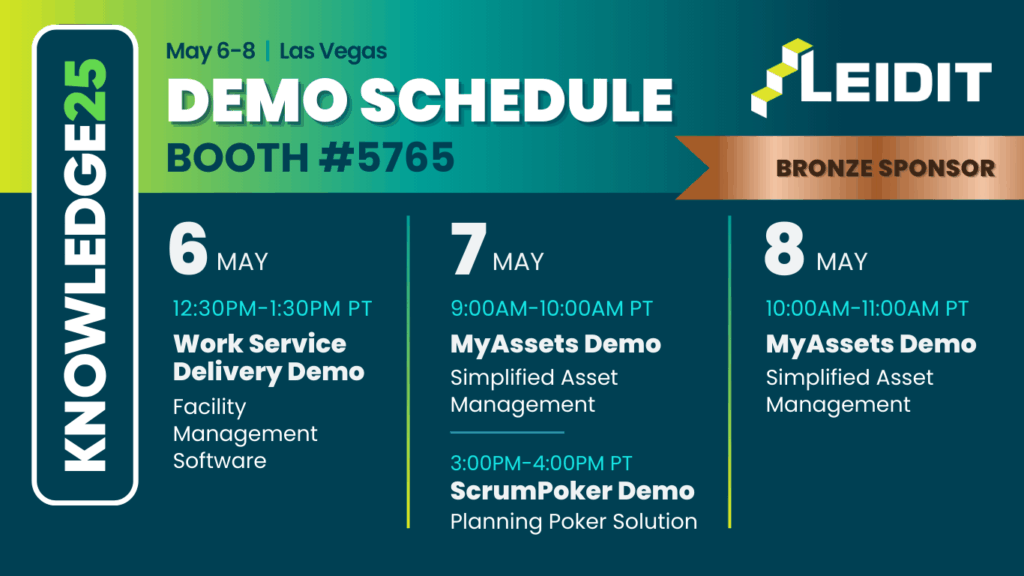 KNOWLEDGE25

May 6-8 | Las Vegas

DEMO SCHEDULE

BOOTH #5765

LEIDIT

BRONZE SPONSOR

6 MAY

12:30PM-1:30PM PT

Work Service Delivery Demo

Facility Management Software

7 MAY

9:00AM-10:00AM PT

MyAssets Demo

Simplified Asset Management

3:00PM-4:00PM PT

ScrumPoker Demo

Planning Poker Solution

8 MAY

10:00AM-11:00AM PT

MyAssets Demo

Simplified Asset Management